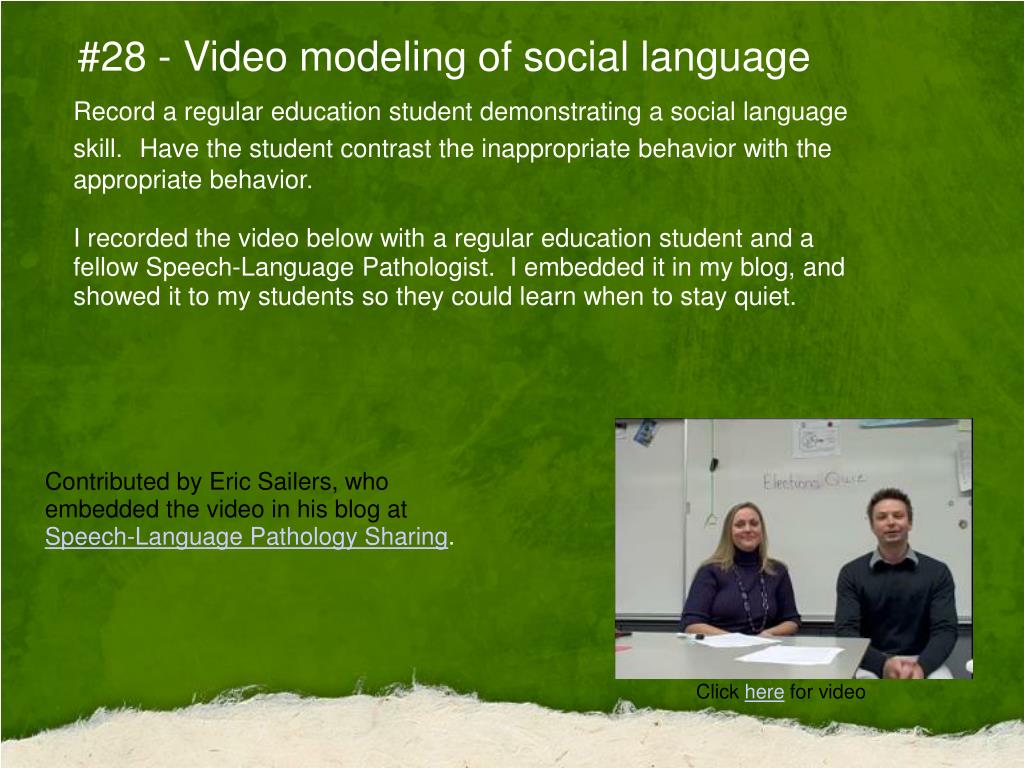 #28 - Video modeling of social language

Record a regular education student demonstrating a social language skill. Have the student contrast the inappropriate behavior with the appropriate behavior.

I recorded the video below with a regular education student and a fellow Speech-Language Pathologist. I embedded it in my blog, and showed it to my students so they could learn when to stay quiet.

Contributed by Eric Sailers, who embedded the video in his blog at Speech-Language Pathology Sharing.

Elections Quiz

Click here for video